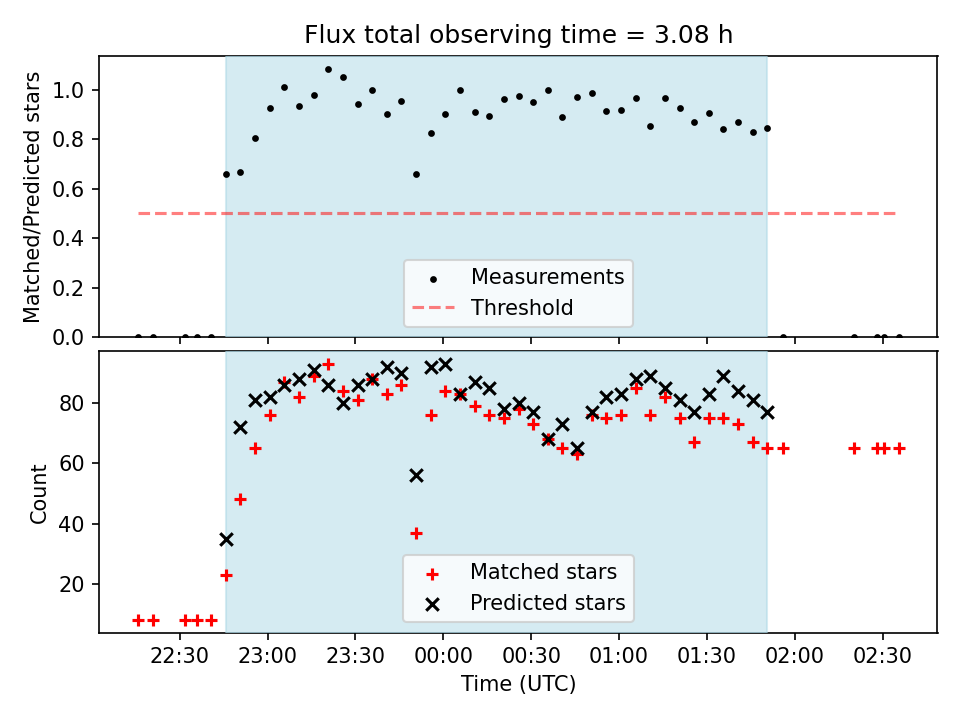 Flux total observing time = 3.08 h

Matched/Predicted stars

1.0
0.8
0.6
0.4
0.2
0.0

Measurements
Threshold

Count

80
60
40
20

Matched stars
Predicted stars

22:30
23:00
23:30
00:00
00:30
01:00
01:30
02:00
02:30

Time (UTC)